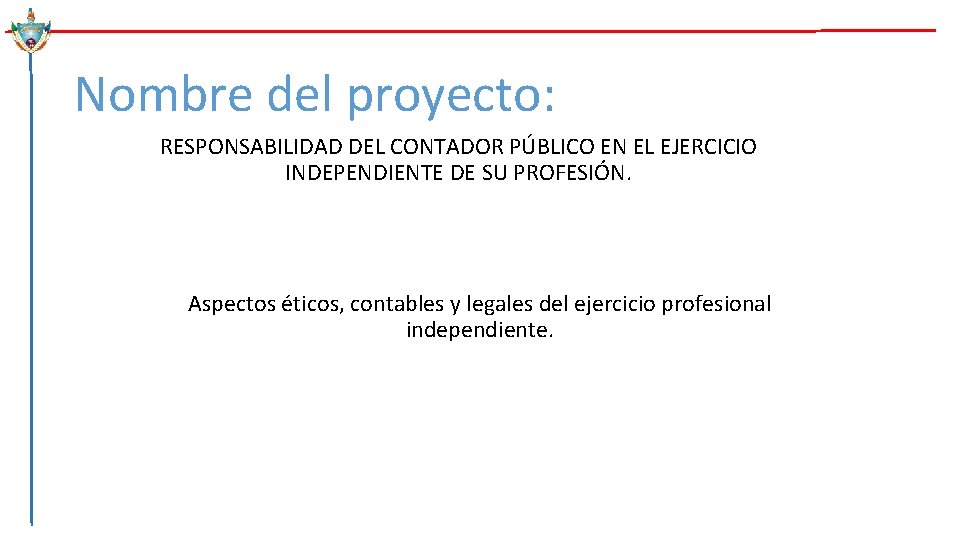 Nombre del proyecto:

RESPONSABILIDAD DEL CONTADOR PÚBLICO EN EL EJERCICIO INDEPENDIENTE DE SU PROFESIÓN.

Aspectos éticos, contables y legales del ejercicio profesional independiente.